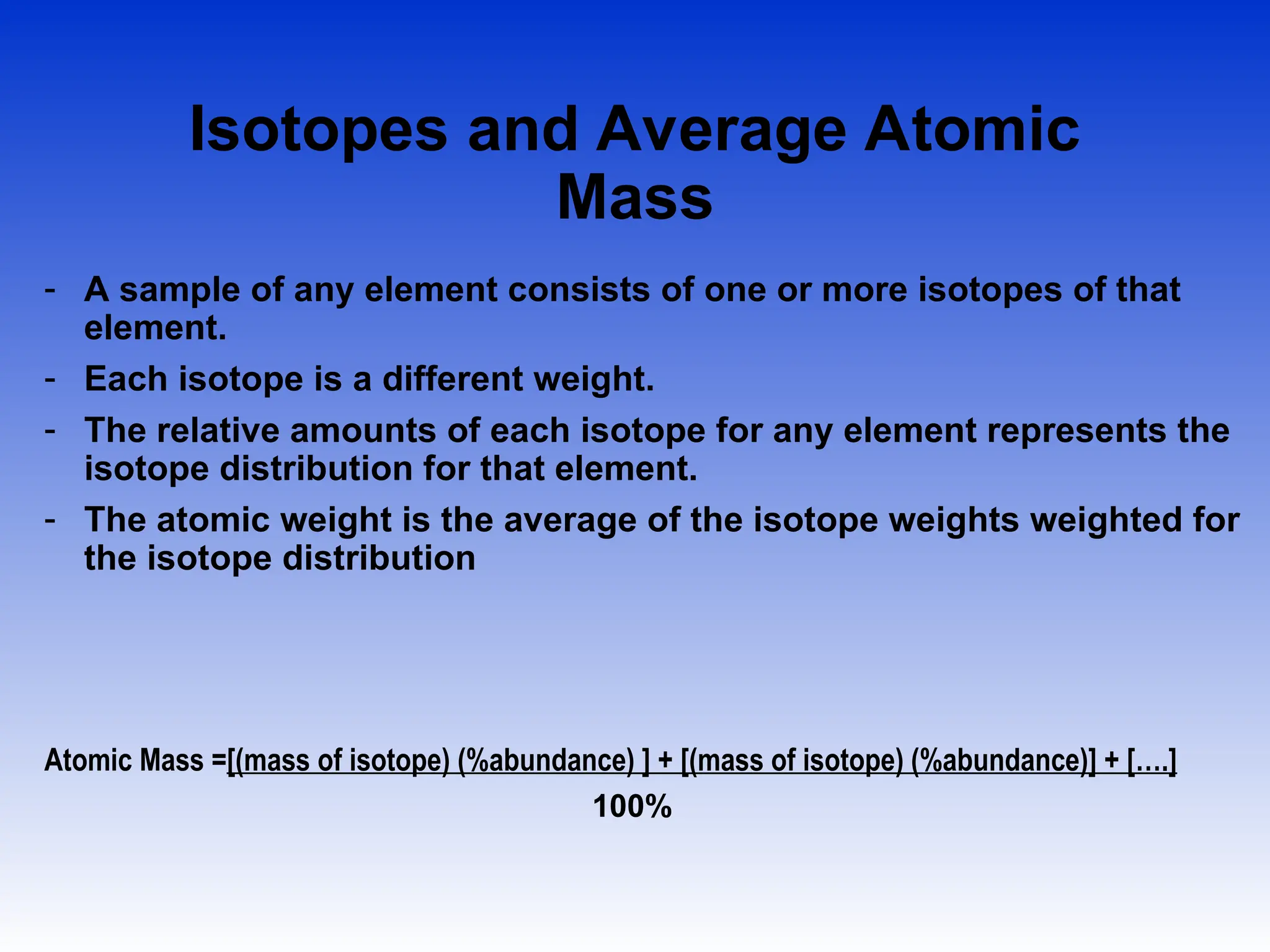 Isotopes and Average Atomic Mass

- A sample of any element consists of one or more isotopes of that element.

- Each isotope is a different weight.

- The relative amounts of each isotope for any element represents the isotope distribution for that element.

- The atomic weight is the average of the isotope weights weighted for the isotope distribution

Atomic Mass =[(mass of isotope) (%abundance) ] + [(mass of isotope) (%abundance)] + [….]
100%